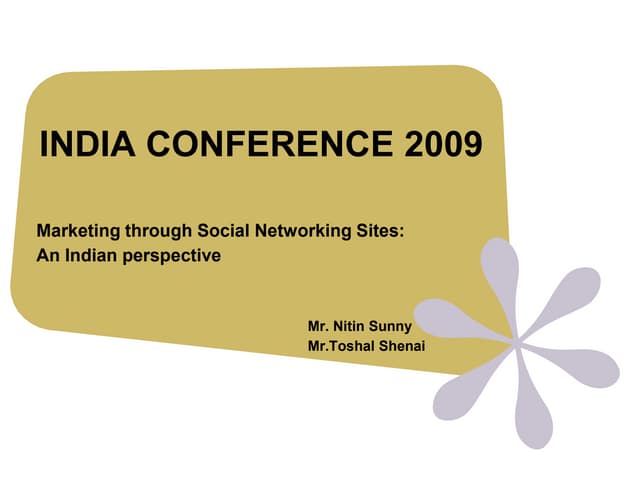 INDIA CONFERENCE 2009

Marketing through Social Networking Sites: An Indian perspective

Mr. Nitin Sunny
Mr.Toshal Shenai